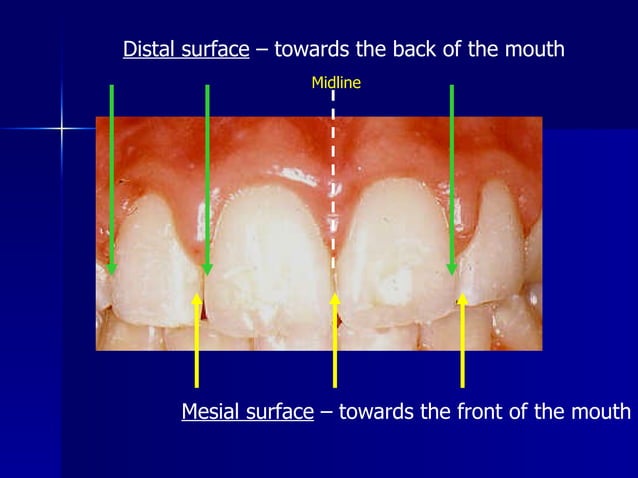 Distal surface – towards the back of the mouth

Midline

Mesial surface – towards the front of the mouth